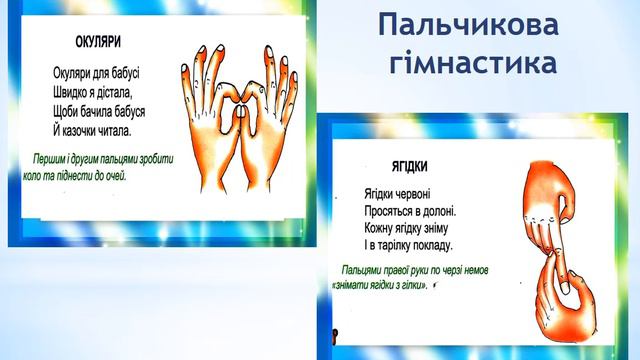 Пальчикова гімнастика

ОКУЛЯРИ

Окуляри для бабусі
Швидко я дістала,
Щоби бачила бабуся
Й казочки читала.

Першим і другим пальцями зробити коло та піднести до очей.

ЯГІДКИ

Ягідки червоні
Просяться в долоні.
Кожну ягідку зніму
І в тарілку покладу.

Пальцями правої руки по черзі немов «знімати ягідки з гілки».